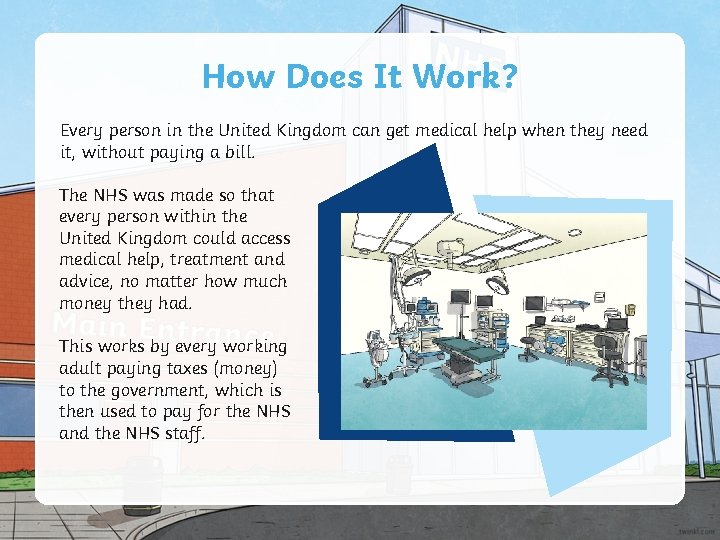 How Does It Work?

Every person in the United Kingdom can get medical help when they need it, without paying a bill.

The NHS was made so that every person within the United Kingdom could access medical help, treatment and advice, no matter how much money they had.

This works by every working adult paying taxes (money) to the government, which is then used to pay for the NHS and the NHS staff.

NHS

Main Entrance

twinkl.com